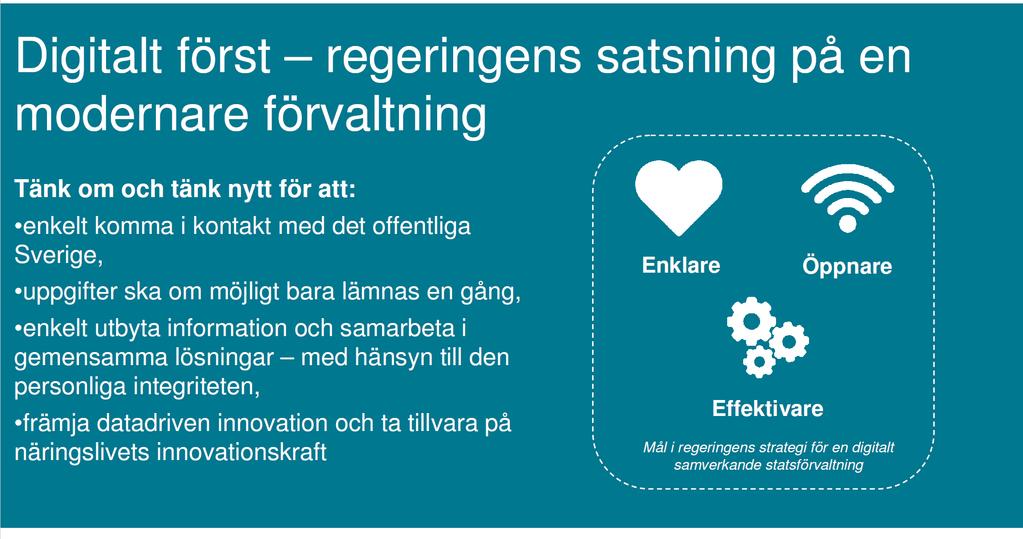 Digitalt först – regeringens satsning på en modernare förvaltning

Tänk om och tänk nytt för att:

•enkelt komma i kontakt med det offentliga Sverige,

•uppgifter ska om möjligt bara lämnas en gång,

•enkelt utbyta information och samarbeta i gemensamma lösningar – med hänsyn till den personliga integriteten,

•främja datadriven innovation och ta tillvara på näringslivets innovationskraft

Enklare

Öppnare

Effektivare

Mål i regeringens strategi för en digitalt samverkande statsförvaltning